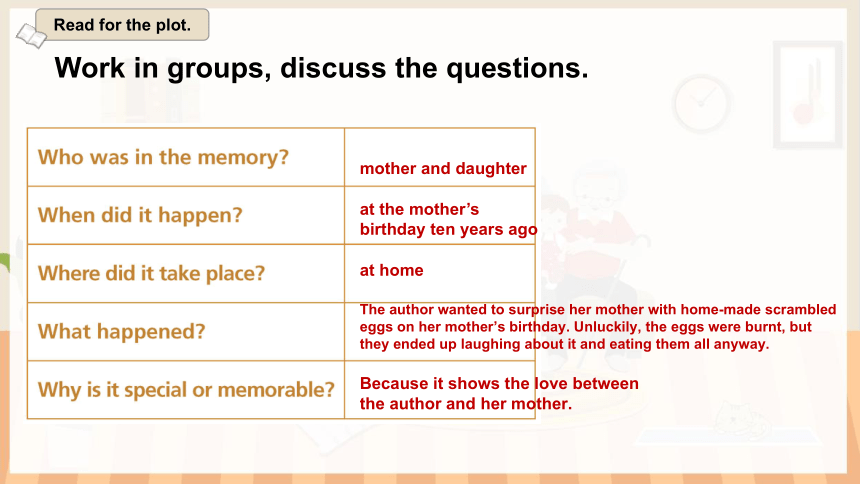 Read for the plot.

Work in groups, discuss the questions.

| | |
|---|---|
| Who was in the memory? | mother and daughter |
| When did it happen? | at the mother's birthday ten years ago |
| Where did it take place? | at home |
| What happened? | The author wanted to surprise her mother with home-made scrambled eggs on her mother's birthday. Unluckily, the eggs were burnt, but they ended up laughing about it and eating them all anyway. |
| Why is it special or memorable? | Because it shows the love between the author and her mother. |